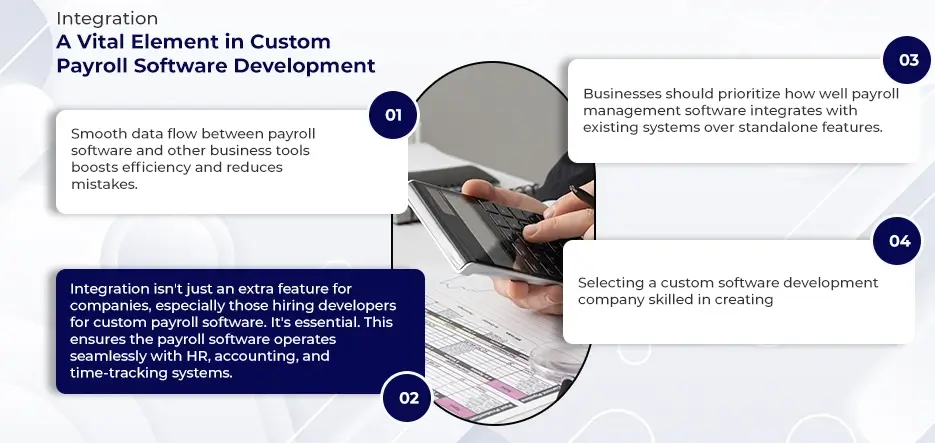 Integration
A Vital Element in Custom Payroll Software Development

01

Smooth data flow between payroll software and other business tools boosts efficiency and reduces mistakes.

Integration isn't just an extra feature for companies, especially those hiring developers for custom payroll software. It's essential. This ensures the payroll software operates seamlessly with HR, accounting, and time-tracking systems.

02

03

Businesses should prioritize how well payroll management software integrates with existing systems over standalone features.

04

Selecting a custom software development company skilled in creating